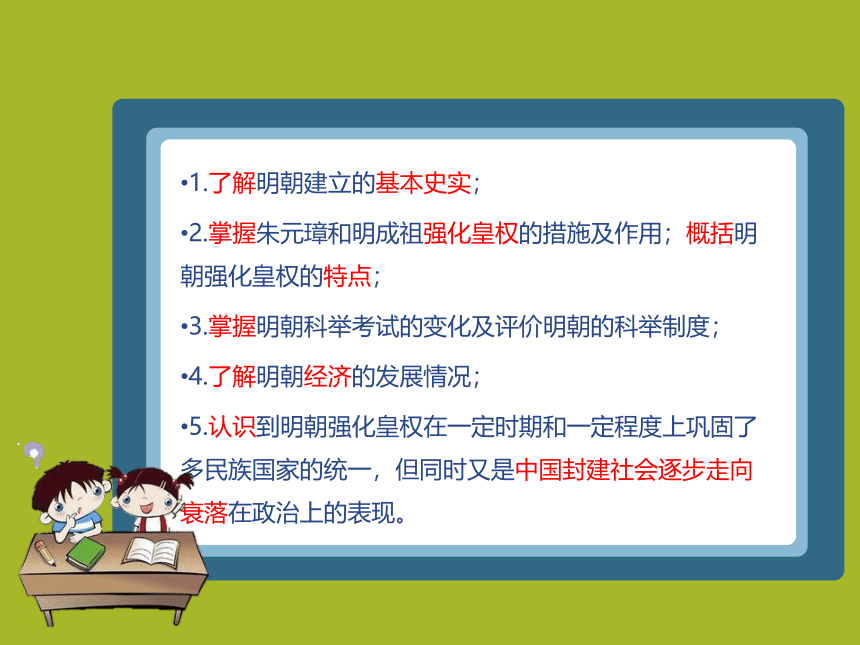 •1.了解明朝建立的基本史实；

•2.掌握朱元璋和明成祖强化皇权的措施及作用；概括明朝强化皇权的特点；

•3.掌握明朝科举考试的变化及评价明朝的科举制度；

•4.了解明朝经济的发展情况；

•5.认识到明朝强化皇权在一定时期和一定程度上巩固了多民族国家的统一，但同时又是中国封建社会逐步走向衰落在政治上的表现。